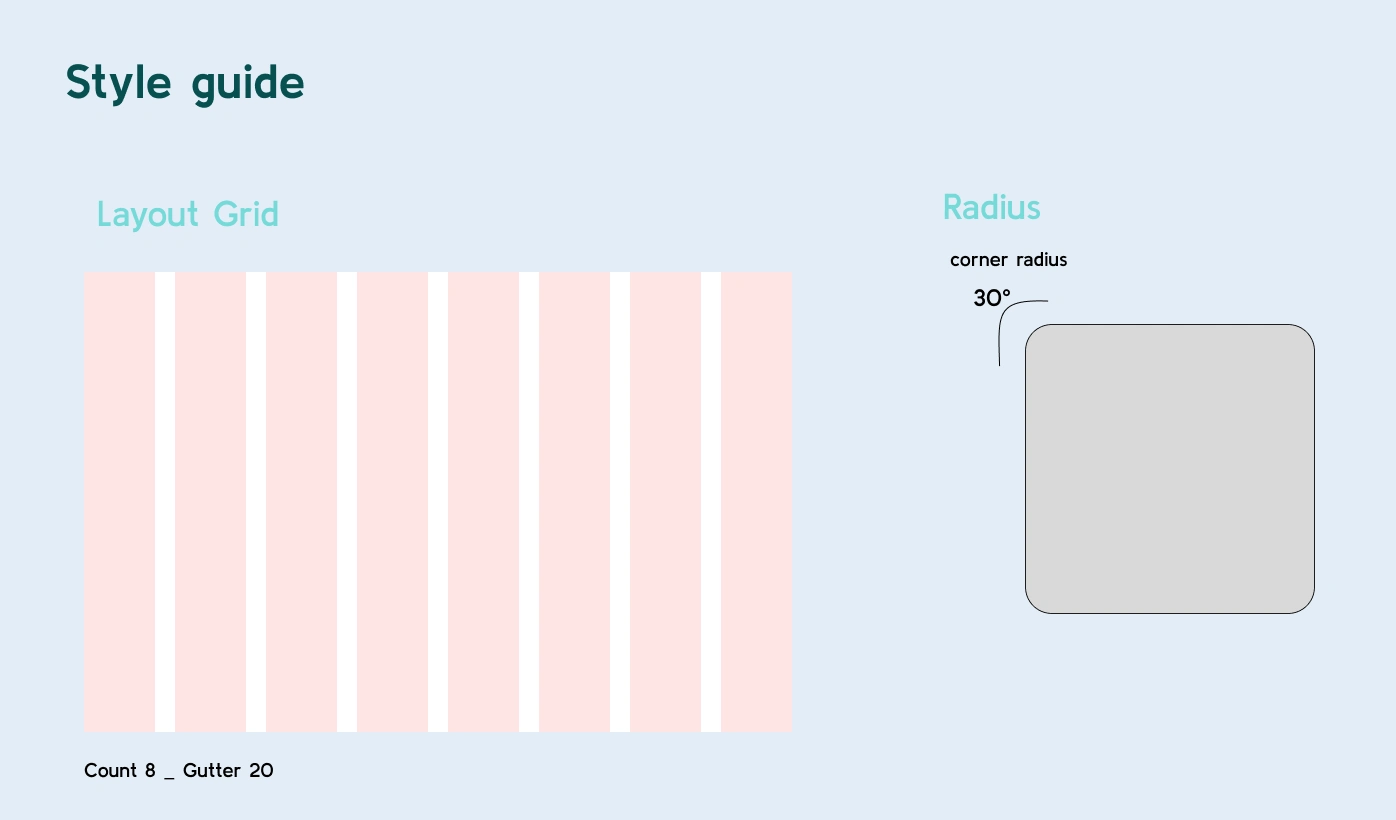 Style guide

Layout Grid

Count 8 _ Gutter 20

Radius

corner radius

30°